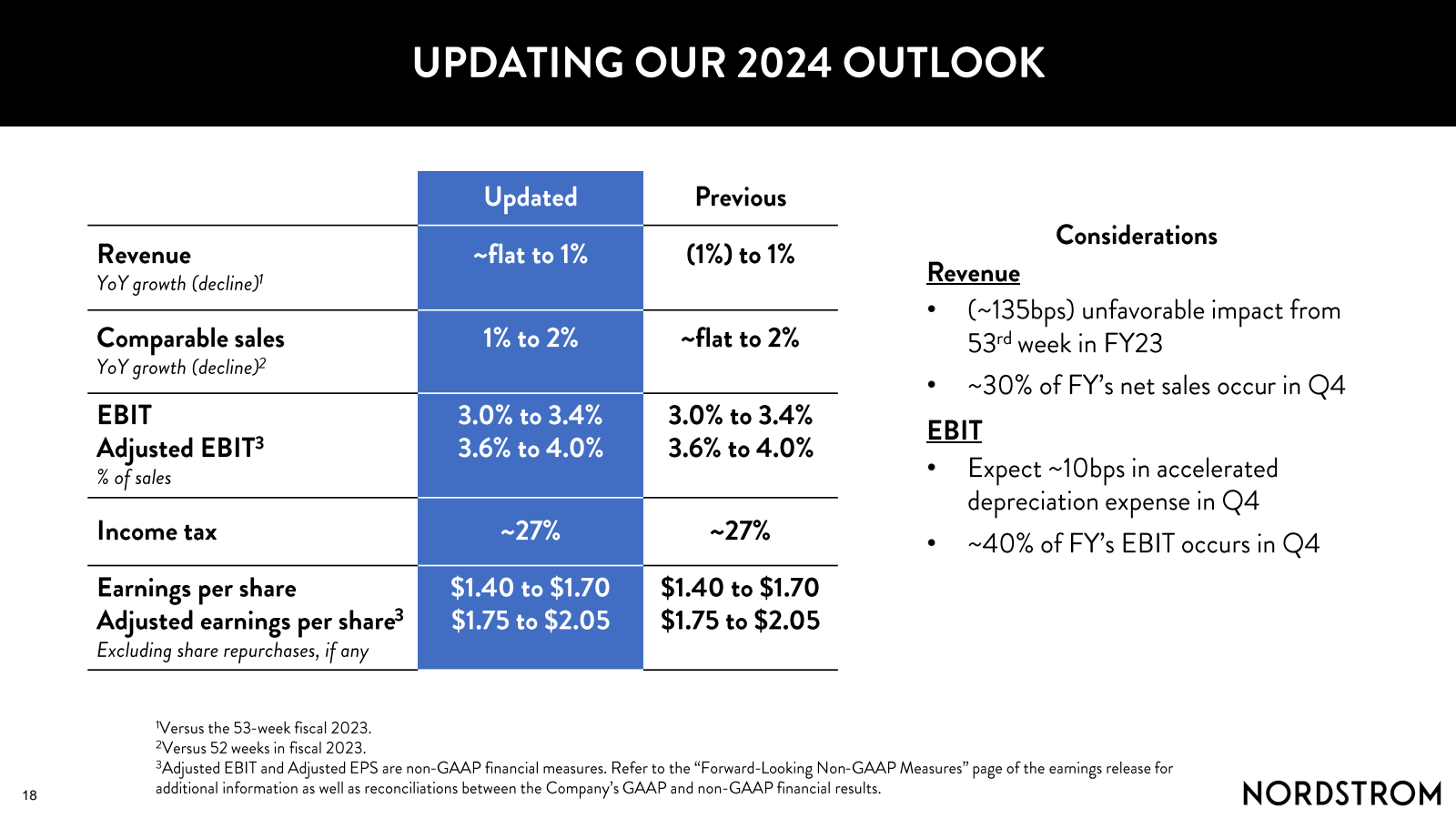 UPDATING OUR 2024 OUTLOOK

| | Updated | Previous |
|---|---|---|
| Revenue YoY growth (decline)$^1$ | ~flat to 1% | (1%) to 1% |
| Comparable sales YoY growth (decline)$^2$ | 1% to 2% | ~flat to 2% |
| EBIT Adjusted EBIT$^3$ % of sales | 3.0% to 3.4% 3.6% to 4.0% | 3.0% to 3.4% 3.6% to 4.0% |
| Income tax | ~27% | ~27% |
| Earnings per share Adjusted earnings per share$^3$ Excluding share repurchases, if any | \$1.40 to \$1.70 \$1.75 to \$2.05 | \$1.40 to \$1.70 \$1.75 to \$2.05 |

Considerations

Revenue
• (~135bps) unfavorable impact from 53$^{rd}$ week in FY23
• ~30% of FY's net sales occur in Q4

EBIT
• Expect ~10bps in accelerated depreciation expense in Q4
• ~40% of FY's EBIT occurs in Q4

$^1$Versus the 53-week fiscal 2023.
$^2$Versus 52 weeks in fiscal 2023.
$^3$Adjusted EBIT and Adjusted EPS are non-GAAP financial measures. Refer to the "Forward-Looking Non-GAAP Measures" page of the earnings release for additional information as well as reconciliations between the Company's GAAP and non-GAAP financial results.

18

NORDSTROM